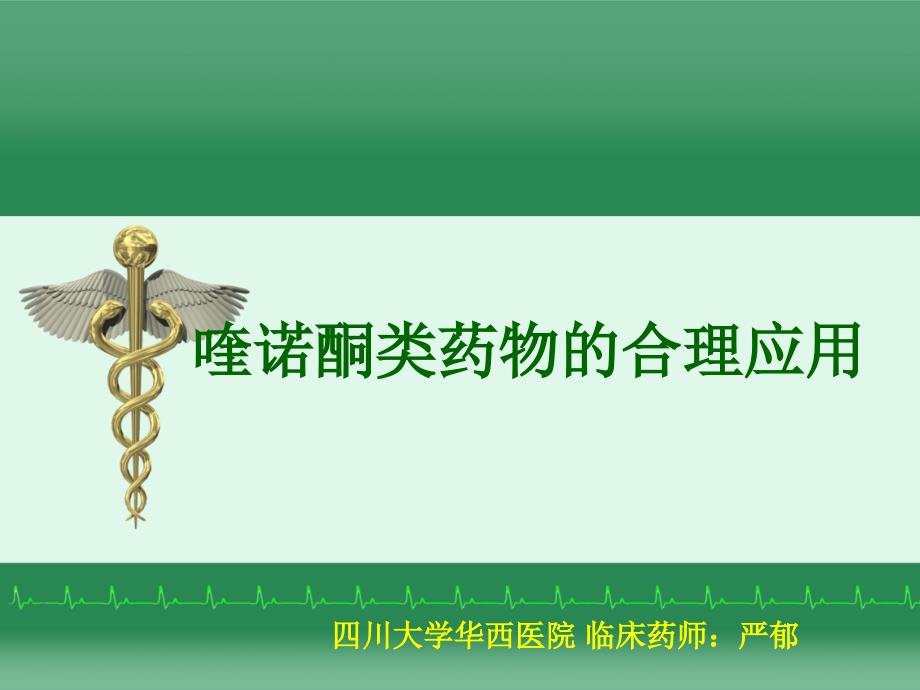 喹诺酮类药物的合理应用

四川大学华西医院 临床药师：严郁